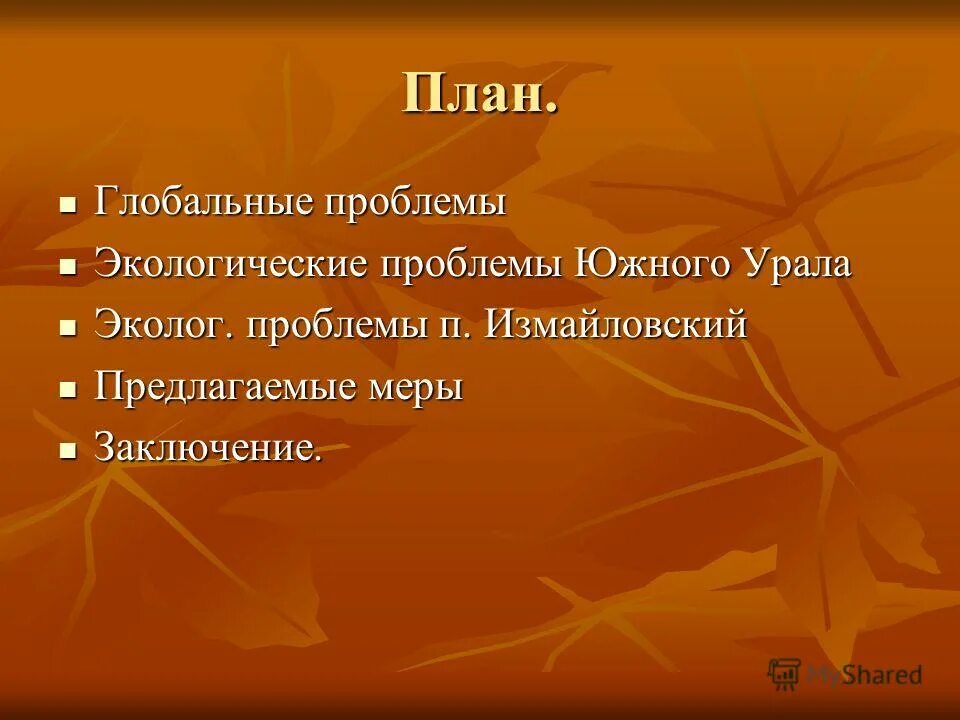 План.

- Глобальные проблемы
- Экологические проблемы Южного Урала
- Эколог. проблемы п. Измайловский
- Предлагаемые меры
- Заключение.

MyShared